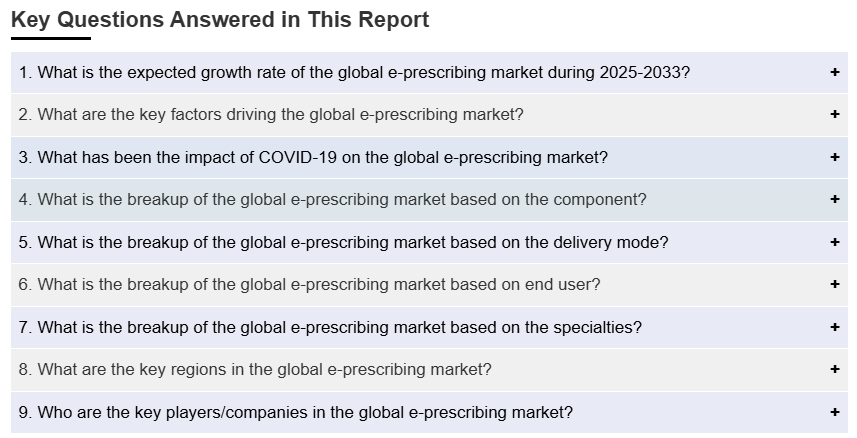 Key Questions Answered in This Report

1. What is the expected growth rate of the global e-prescribing market during 2025-2033? +

2. What are the key factors driving the global e-prescribing market? +

3. What has been the impact of COVID-19 on the global e-prescribing market? +

4. What is the breakup of the global e-prescribing market based on the component? +

5. What is the breakup of the global e-prescribing market based on the delivery mode? +

6. What is the breakup of the global e-prescribing market based on end user? +

7. What is the breakup of the global e-prescribing market based on the specialties? +

8. What are the key regions in the global e-prescribing market? +

9. Who are the key players/companies in the global e-prescribing market? +